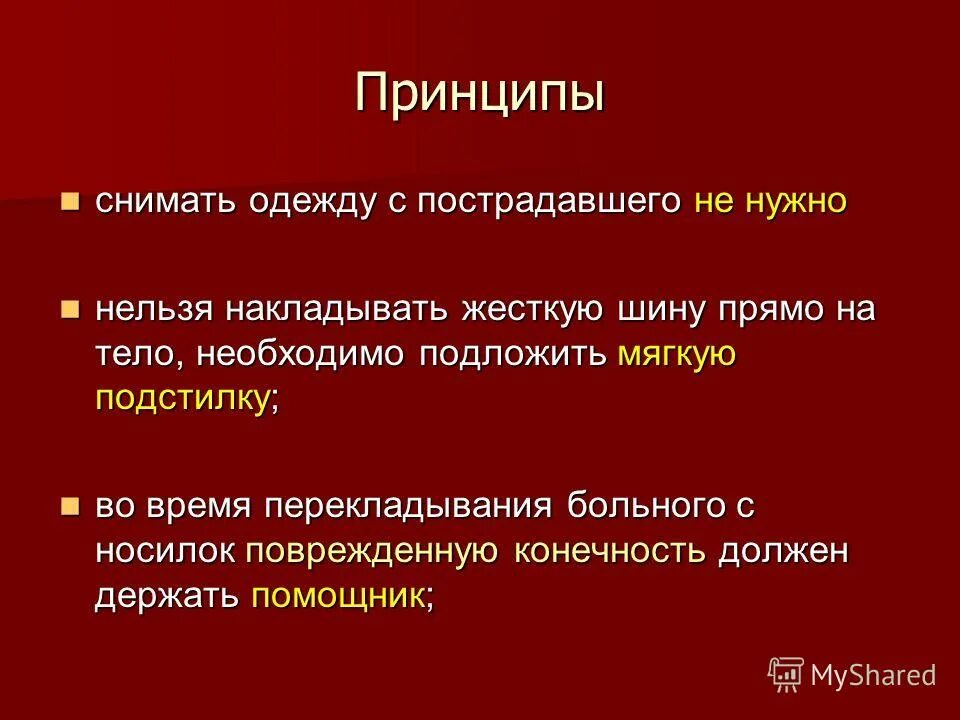 Принципы

снимать одежду с пострадавшего не нужно

нельзя накладывать жесткую шину прямо на тело, необходимо подложить мягкую подстилку;

во время перекладывания больного с носилок поврежденную конечность должен держать помощник;

MyShared